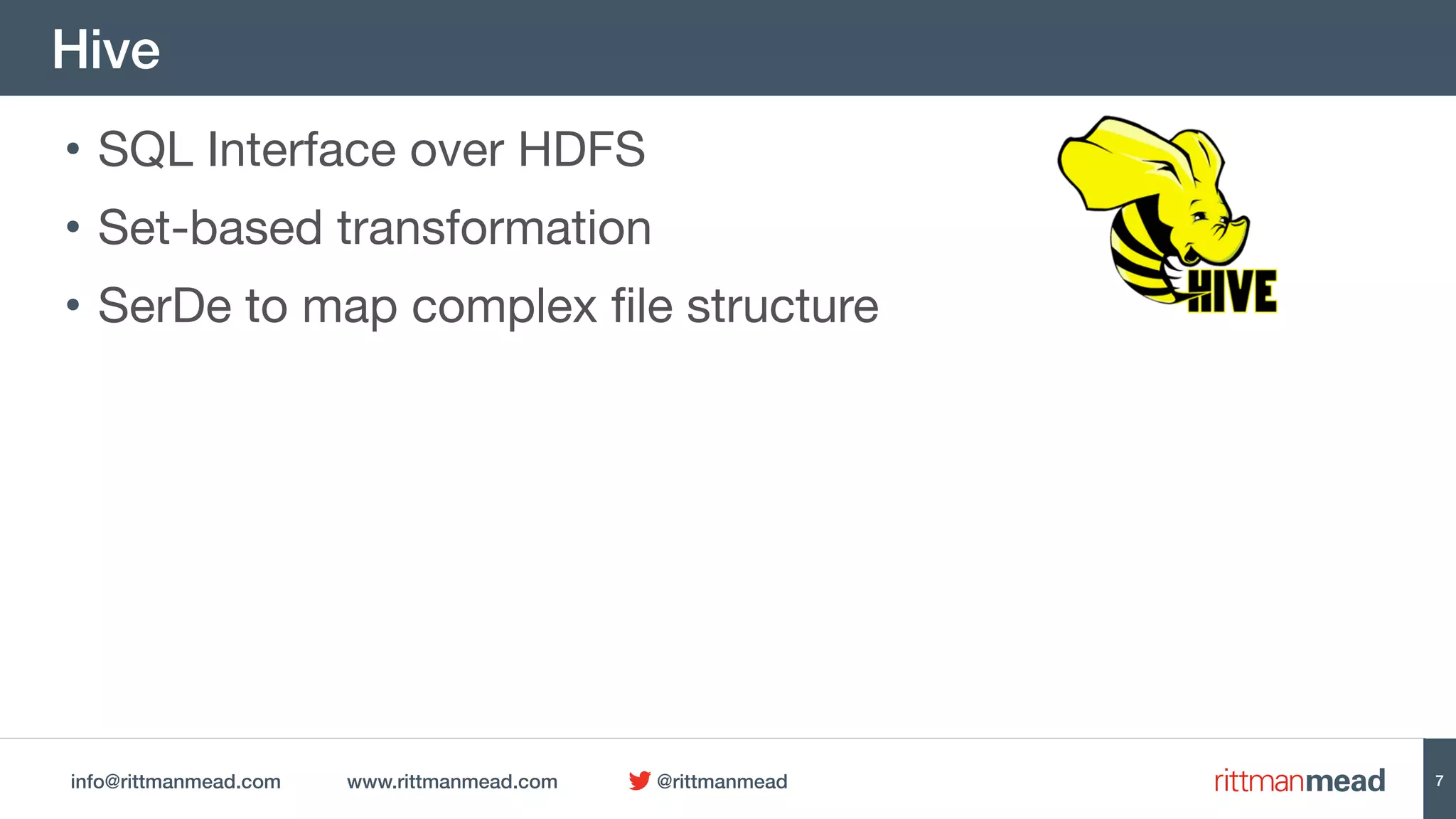 Hive

• SQL Interface over HDFS
• Set-based transformation
• SerDe to map complex file structure

HIVE

info@rittmanmead.com www.rittmanmead.com @rittmanmead rittmanmead 7